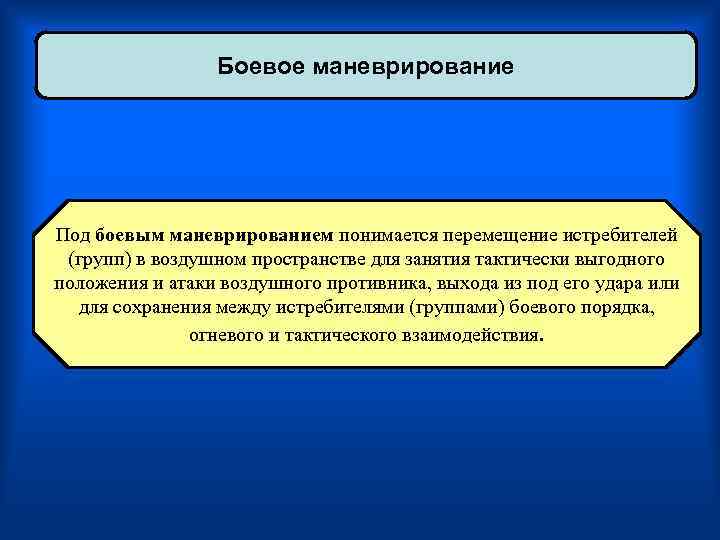 Боевое маневрирование

Под боевым маневрированием понимается перемещение истребителей (групп) в воздушном пространстве для занятия тактически выгодного положения и атаки воздушного противника, выхода из под его удара или для сохранения между истребителями (группами) боевого порядка, огневого и тактического взаимодействия.